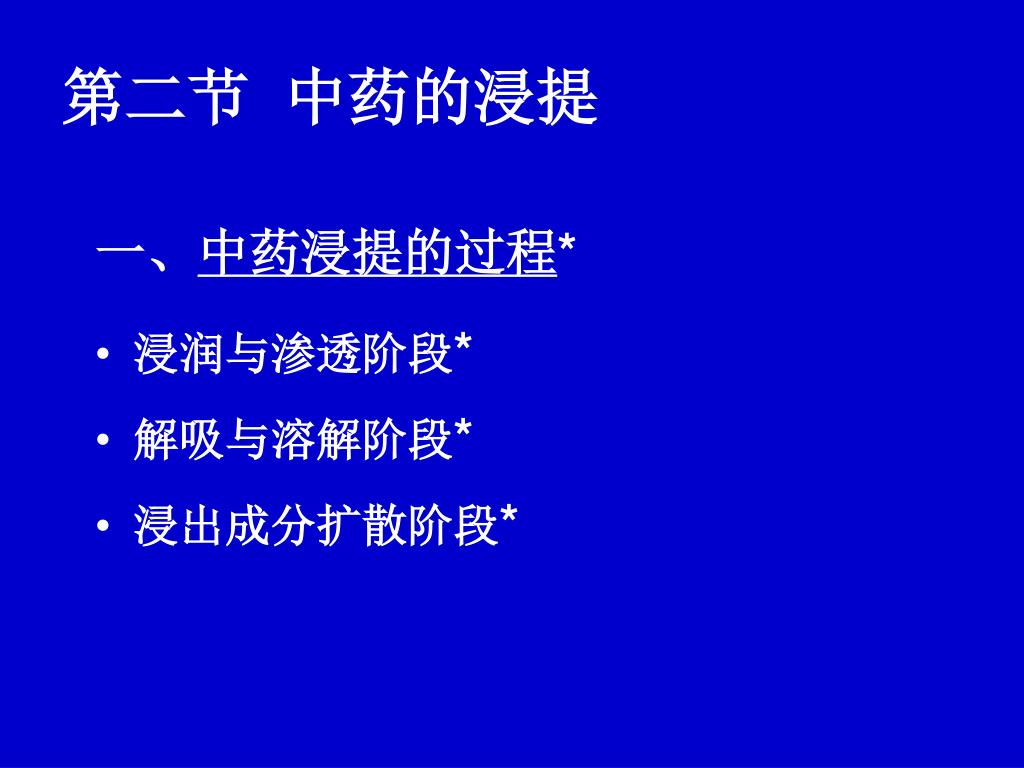 第二节 中药的浸提

一、中药浸提的过程*

• 浸润与渗透阶段*

• 解吸与溶解阶段*

• 浸出成分扩散阶段*